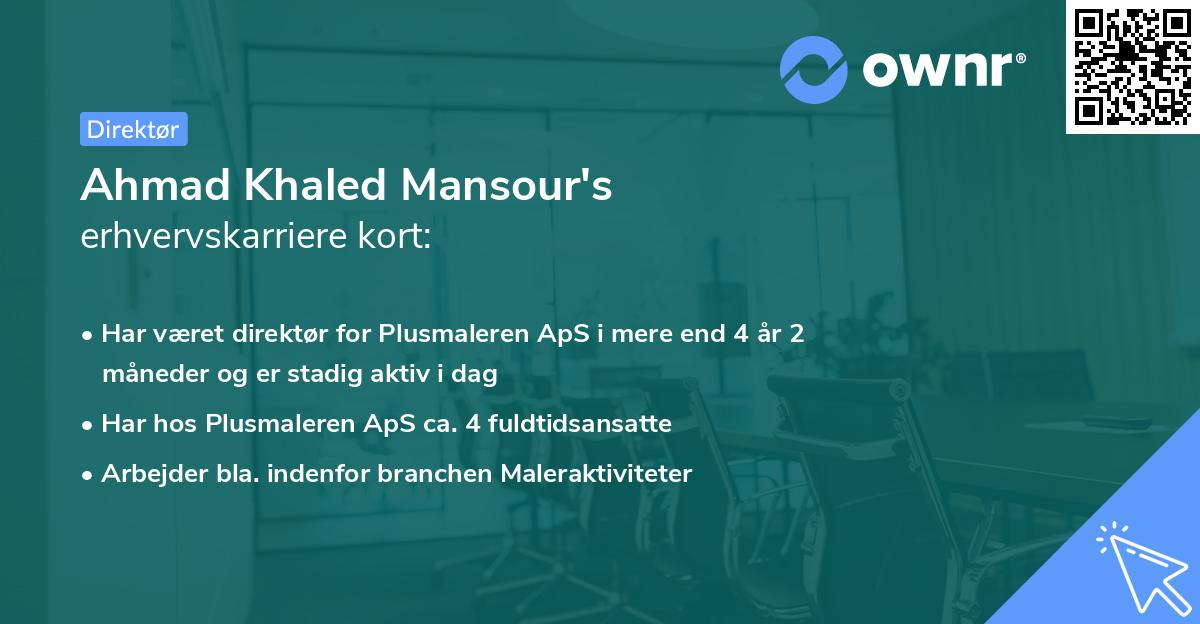 ownr®

Direktør

Ahmad Khaled Mansour's
erhvervskarriere kort:

• Har været direktør for Plusmaleren ApS i mere end 4 år 2 måneder og er stadig aktiv i dag
• Har hos Plusmaleren ApS ca. 4 fuldtidsansatte
• Arbejder bla. indenfor branchen Maleraktiviteter